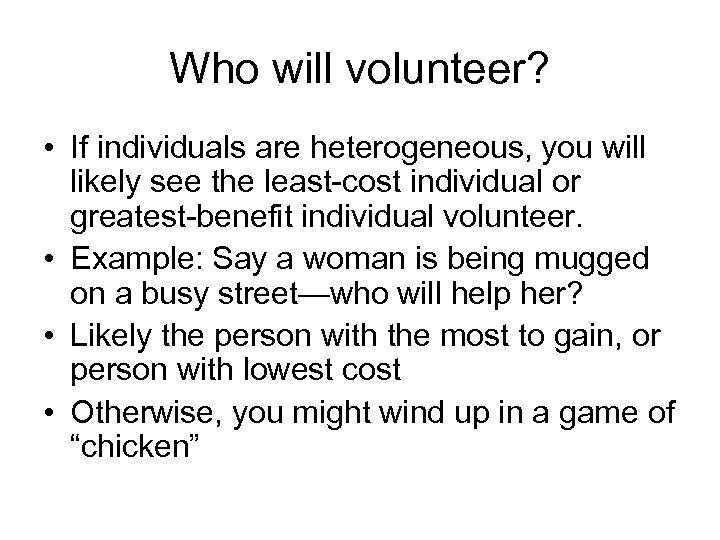 Who will volunteer?

• If individuals are heterogeneous, you will likely see the least-cost individual or greatest-benefit individual volunteer.
• Example: Say a woman is being mugged on a busy street—who will help her?
• Likely the person with the most to gain, or person with lowest cost
• Otherwise, you might wind up in a game of “chicken”